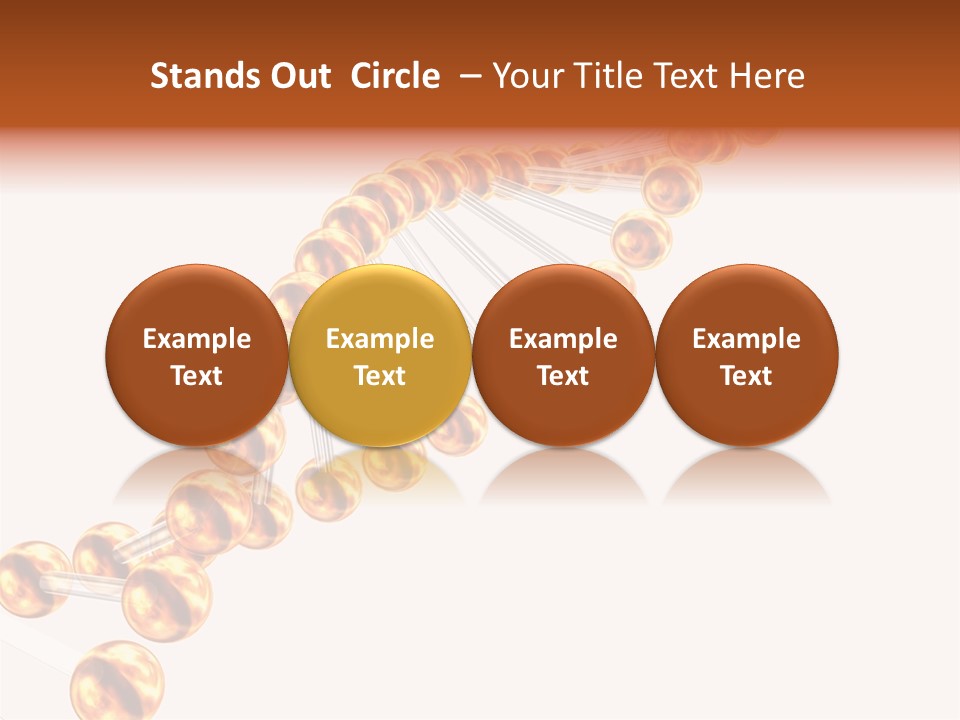 Stands Out Circle – Your Title Text Here

Example Text

Example Text

Example Text

Example Text